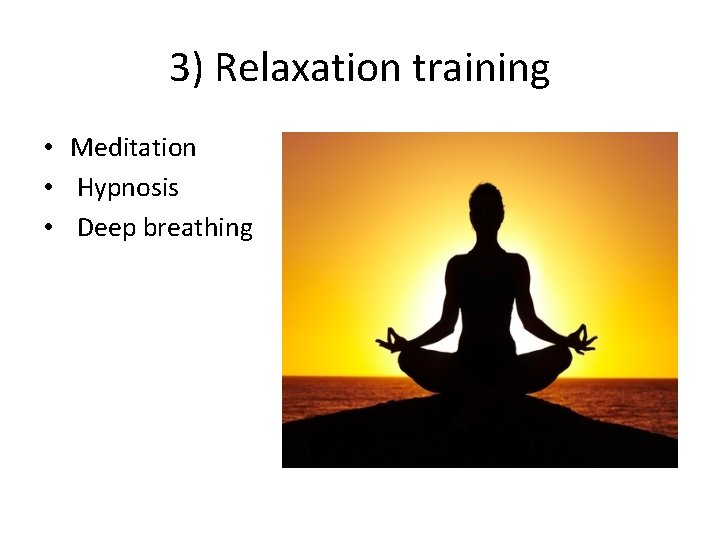 3) Relaxation training

• Meditation
• Hypnosis
• Deep breathing